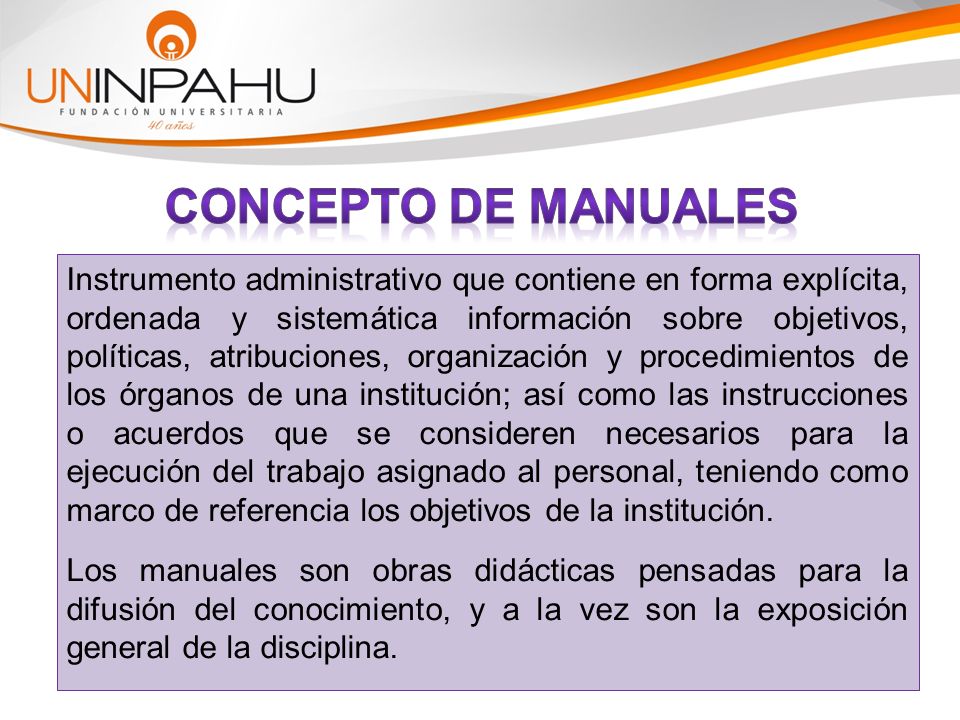 UNINPAHU
FUNDACIÓN UNIVERSITARIA
40 años

CONCEPTO DE MANUALES

Instrumento administrativo que contiene en forma explícita, ordenada y sistemática información sobre objetivos, políticas, atribuciones, organización y procedimientos de los órganos de una institución; así como las instrucciones o acuerdos que se consideren necesarios para la ejecución del trabajo asignado al personal, teniendo como marco de referencia los objetivos de la institución.

Los manuales son obras didácticas pensadas para la difusión del conocimiento, y a la vez son la exposición general de la disciplina.